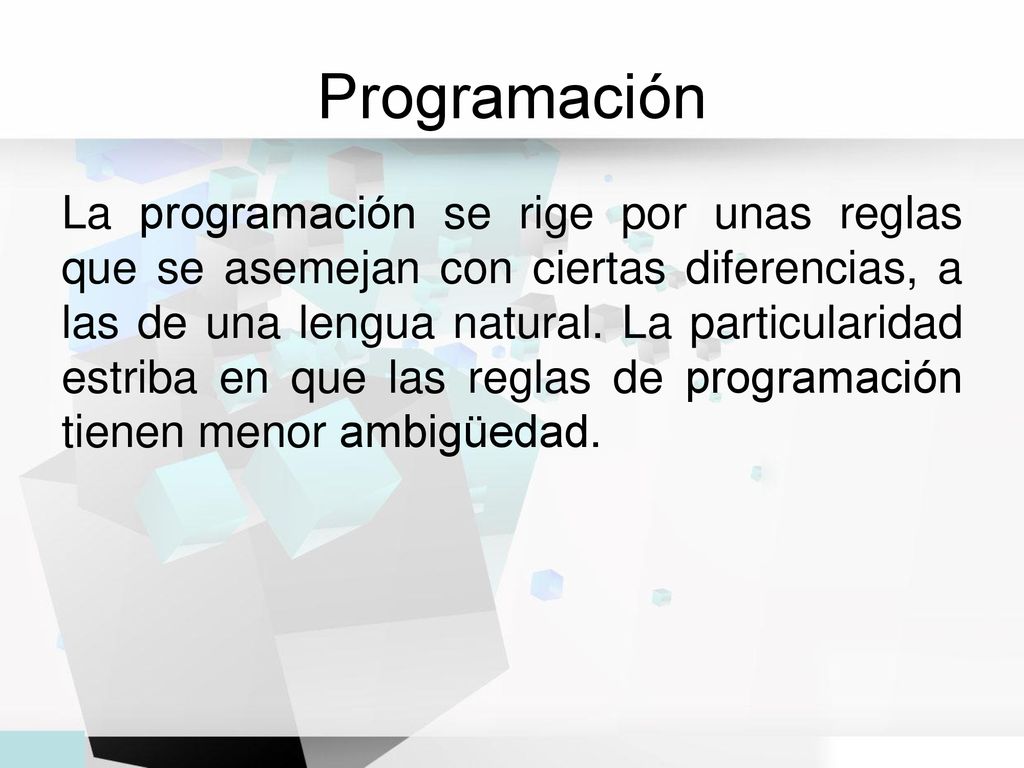 Programación

La programación se rige por unas reglas que se asemejan con ciertas diferencias, a las de una lengua natural. La particularidad estriba en que las reglas de programación tienen menor ambigüedad.